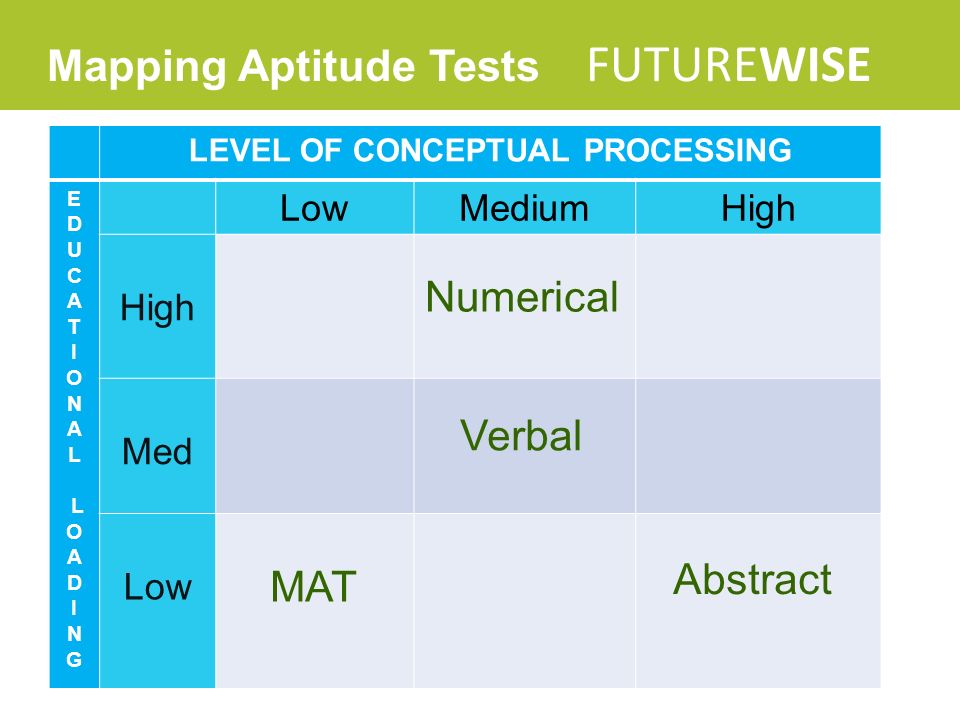 Mapping Aptitude Tests FUTUREWISE

| | LEVEL OF CONCEPTUAL PROCESSING | | | |
|---|---|---|---|---|
| EDUCATIONAL LOADING | | Low | Medium | High |
| | High | | Numerical | |
| | Med | | Verbal | |
| | Low | MAT | | Abstract |